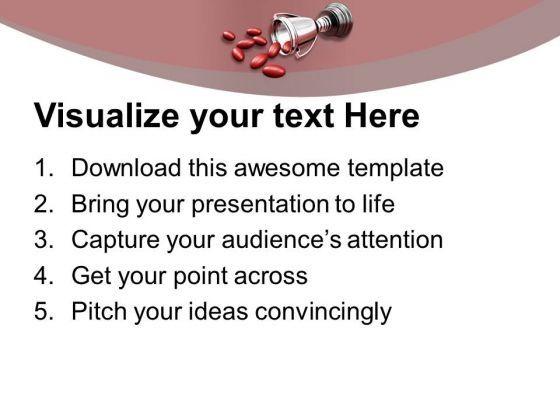 Visualize your text Here

1. Download this awesome template
2. Bring your presentation to life
3. Capture your audience's attention
4. Get your point across
5. Pitch your ideas convincingly